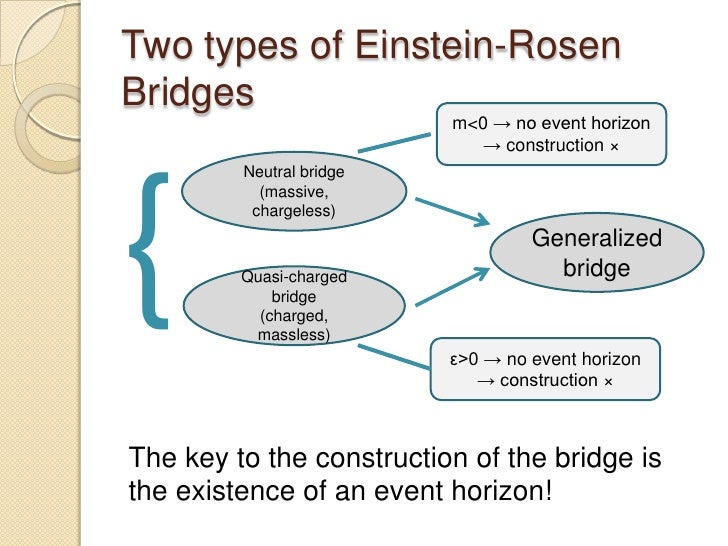 Two types of Einstein-Rosen Bridges

m<0 → no event horizon → construction ×

Neutral bridge (massive, chargeless)

Generalized bridge

Quasi-charged bridge (charged, massless)

ε>0 → no event horizon → construction ×

The key to the construction of the bridge is the existence of an event horizon!